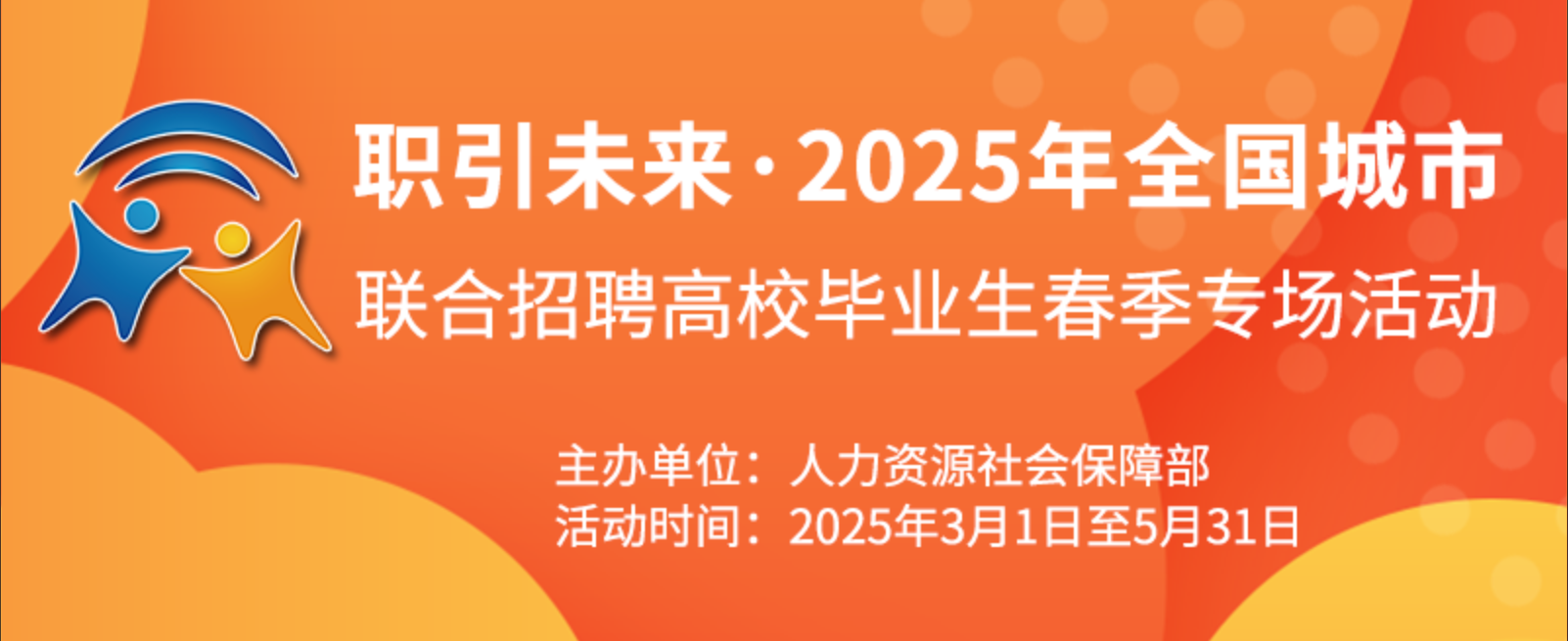 职引未来·2025年全国城市
联合招聘高校毕业生春季专场活动

主办单位：人力资源社会保障部
活动时间：2025年3月1日至5月31日